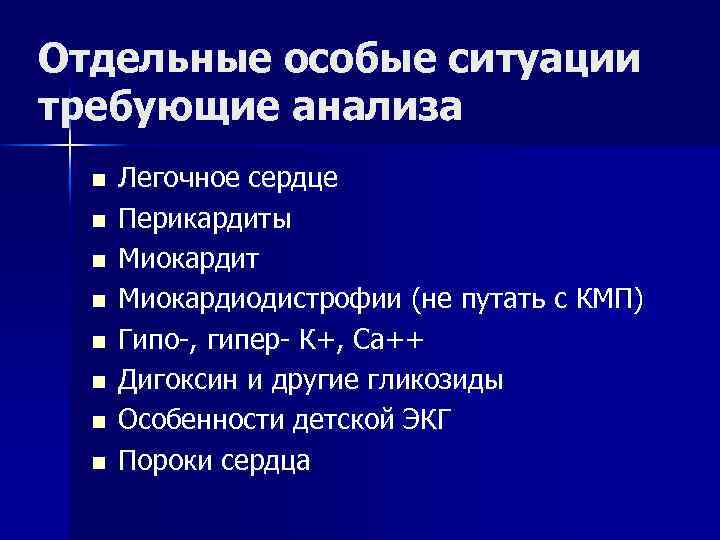 Отдельные особые ситуации требующие анализа

- Легочное сердце
- Перикардиты
- Миокардит
- Миокардиодистрофии (не путать с КМП)
- Гипо-, гипер- К+, Са++
- Дигоксин и другие гликозиды
- Особенности детской ЭКГ
- Пороки сердца